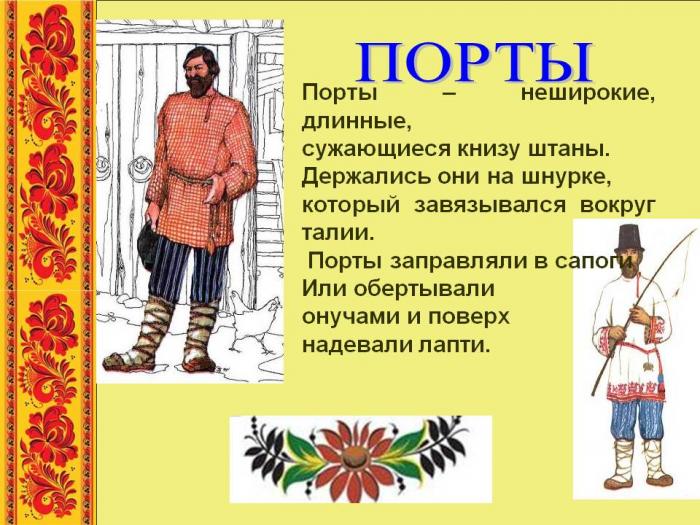 ПОРТЫ

Порты – неширокие, длинные, сужающиеся книзу штаны. Держались они на шнурке, который завязывался вокруг талии.

Порты заправляли в сапоги Или обертывали онучами и поверх надевали лапти.